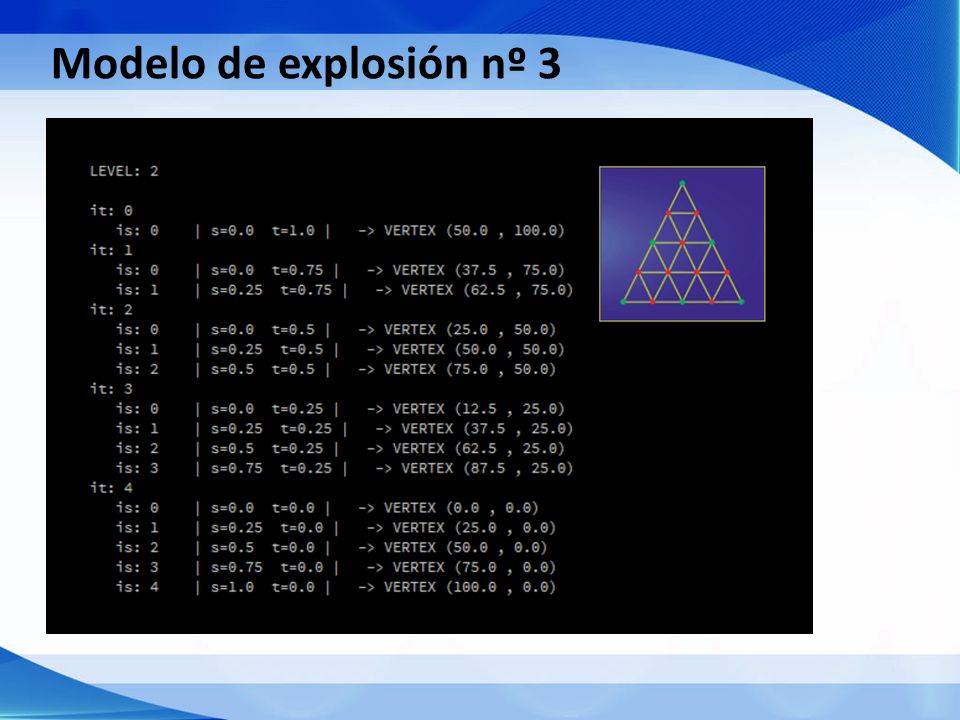 Modelo de explosión nº 3

LEVEL: 2

it: 0
is: 0 | s=0.0 t=1.0 | -> VERTEX (50.0 , 100.0)
it: 1
is: 0 | s=0.0 t=0.75 | -> VERTEX (37.5 , 75.0)
is: 1 | s=0.25 t=0.75 | -> VERTEX (62.5 , 75.0)
it: 2
is: 0 | s=0.0 t=0.5 | -> VERTEX (25.0 , 50.0)
is: 1 | s=0.25 t=0.5 | -> VERTEX (50.0 , 50.0)
is: 2 | s=0.5 t=0.5 | -> VERTEX (75.0 , 50.0)
it: 3
is: 0 | s=0.0 t=0.25 | -> VERTEX (12.5 , 25.0)
is: 1 | s=0.25 t=0.25 | -> VERTEX (37.5 , 25.0)
is: 2 | s=0.5 t=0.25 | -> VERTEX (62.5 , 25.0)
is: 3 | s=0.75 t=0.25 | -> VERTEX (87.5 , 25.0)
it: 4
is: 0 | s=0.0 t=0.0 | -> VERTEX (0.0 , 0.0)
is: 1 | s=0.25 t=0.0 | -> VERTEX (25.0 , 0.0)
is: 2 | s=0.5 t=0.0 | -> VERTEX (50.0 , 0.0)
is: 3 | s=0.75 t=0.0 | -> VERTEX (75.0 , 0.0)
is: 4 | s=1.0 t=0.0 | -> VERTEX (100.0 , 0.0)